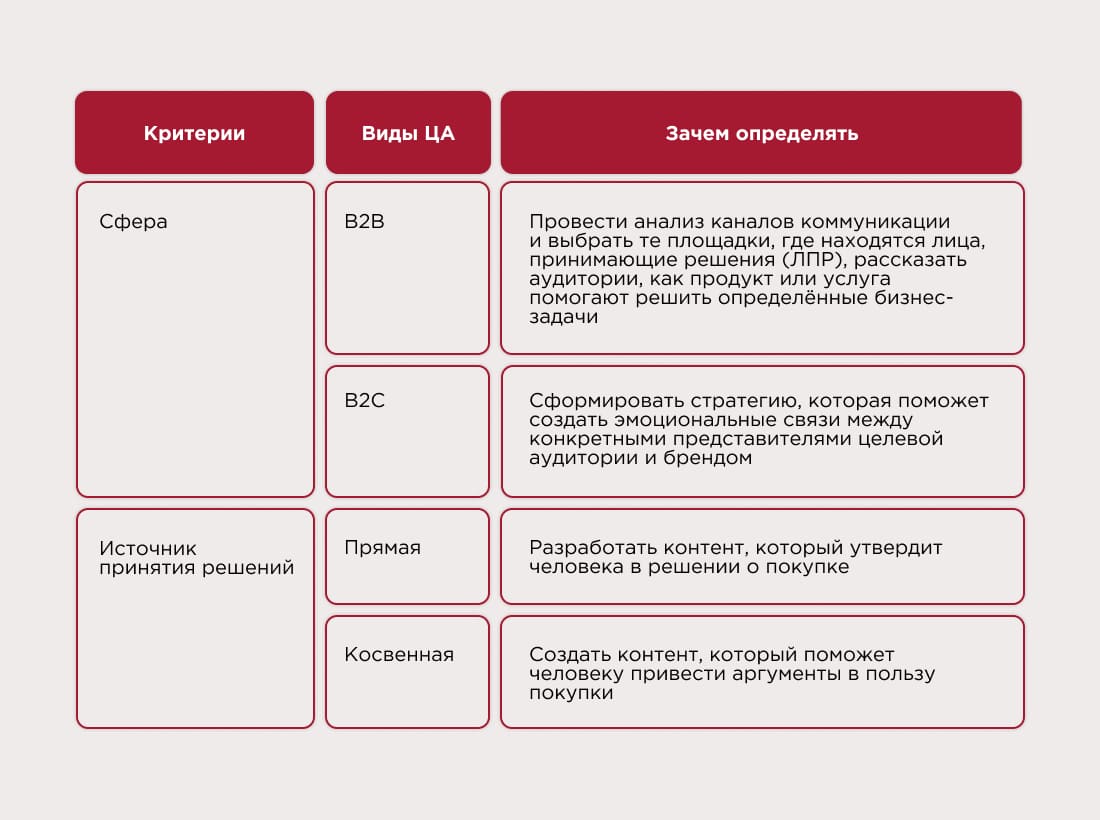 | Критерии | Виды ЦА | Зачем определять |
|---|---|---|
| Сфера | B2B | Провести анализ каналов коммуникации и выбрать те площадки, где находятся лица, принимающие решения (ЛПР), рассказать аудитории, как продукт или услуга помогают решить определённые бизнес-задачи |
| | B2C | Сформировать стратегию, которая поможет создать эмоциональные связи между конкретными представителями целевой аудитории и брендом |
| Источник принятия решений | Прямая | Разработать контент, который утвердит человека в решении о покупке |
| | Косвенная | Создать контент, который поможет человеку привести аргументы в пользу покупки |